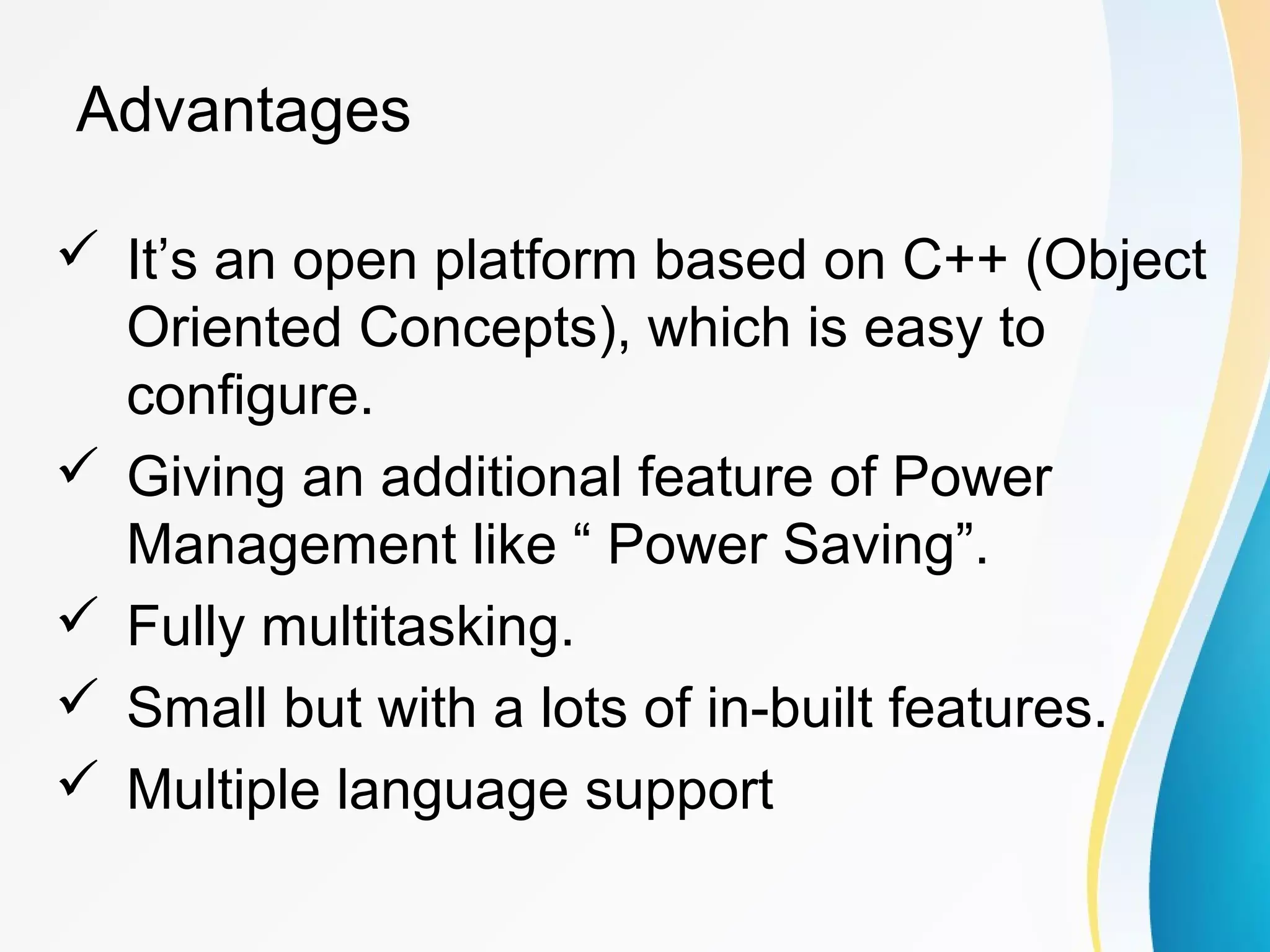 Advantages

✓ It’s an open platform based on C++ (Object Oriented Concepts), which is easy to configure.
✓ Giving an additional feature of Power Management like “ Power Saving”.
✓ Fully multitasking.
✓ Small but with a lots of in-built features.
✓ Multiple language support